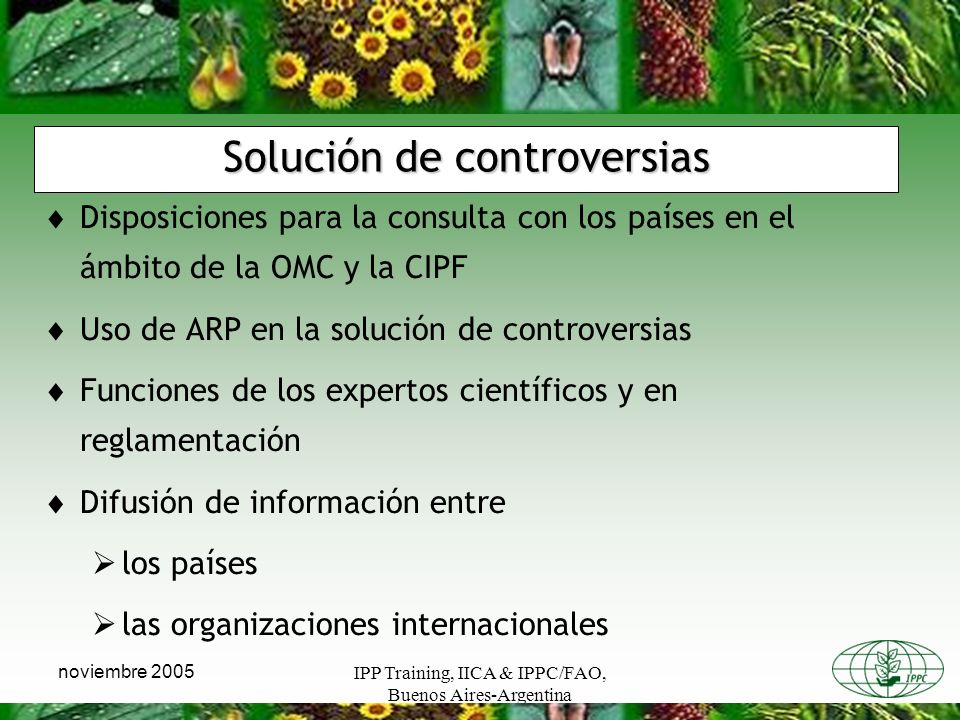 Solución de controversias

♦ Disposiciones para la consulta con los países en el ámbito de la OMC y la CIPF

♦ Uso de ARP en la solución de controversias

♦ Funciones de los expertos científicos y en reglamentación

♦ Difusión de información entre

➢ los países

➢ las organizaciones internacionales

noviembre 2005

IPP Training, IICA & IPPC/FAO, Buenos Aires-Argentina

IPPC